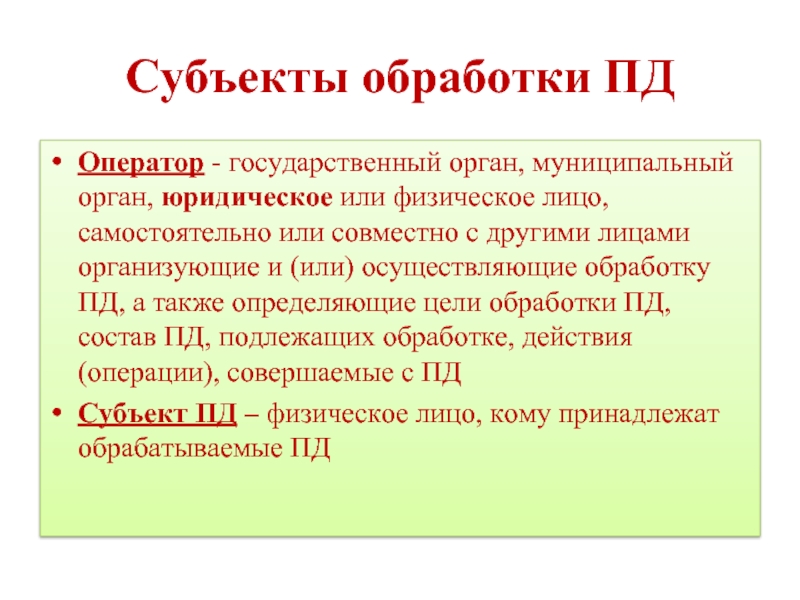 Субъекты обработки ПД

• Оператор - государственный орган, муниципальный орган, юридическое или физическое лицо, самостоятельно или совместно с другими лицами организующие и (или) осуществляющие обработку ПД, а также определяющие цели обработки ПД, состав ПД, подлежащих обработке, действия (операции), совершаемые с ПД

• Субъект ПД – физическое лицо, кому принадлежат обрабатываемые ПД